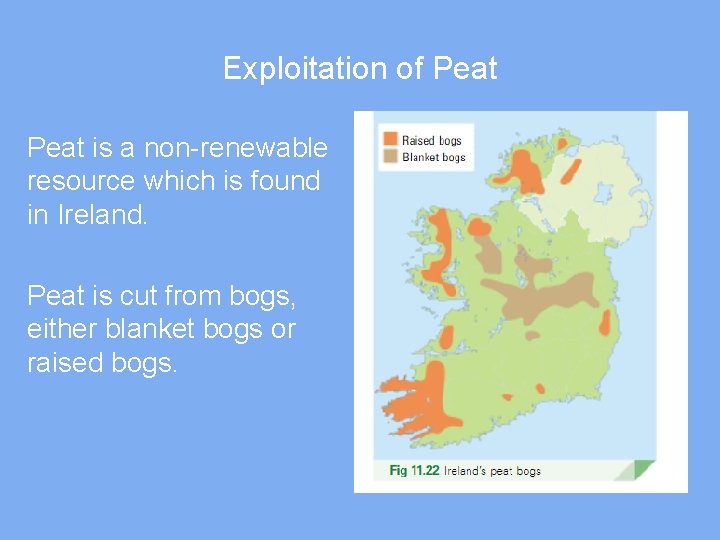 Exploitation of Peat

Peat is a non-renewable resource which is found in Ireland.

Peat is cut from bogs, either blanket bogs or raised bogs.

Raised bogs
Blanket bogs

Fig 11.22 Ireland's peat bogs